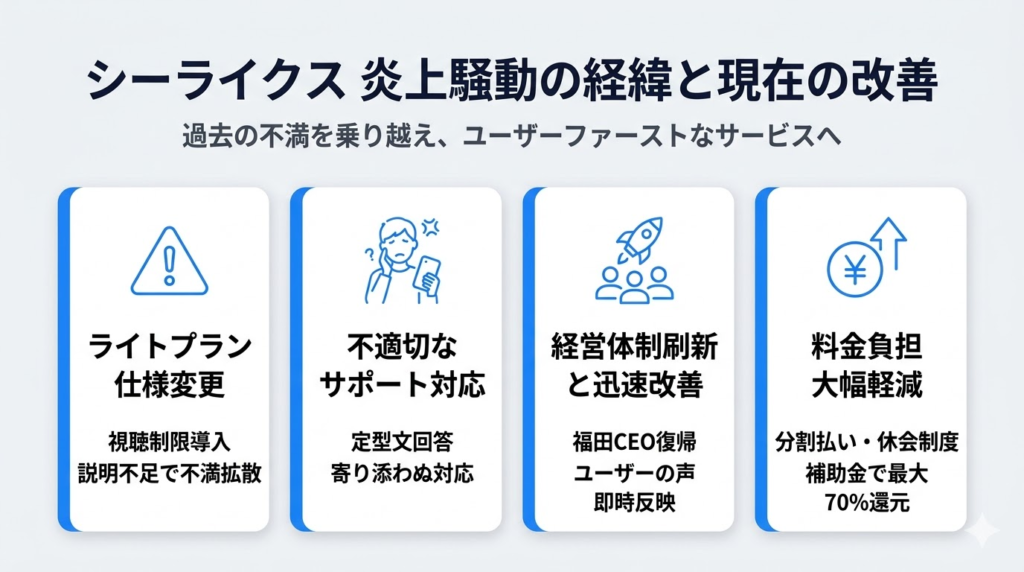 シーライクス 炎上騒動の経緯と現在の改善

過去の不満を乗り越え、ユーザーファーストなサービスへ

ライトプラン仕様変更

視聴制限導入
説明不足で不満拡散

不適切なサポート対応

定型文回答
寄り添わぬ対応

経営体制刷新と迅速改善

福田CEO復帰
ユーザーの声
即時反映

料金負担大幅軽減

分割払い・休会制度
補助金で最大
70%還元